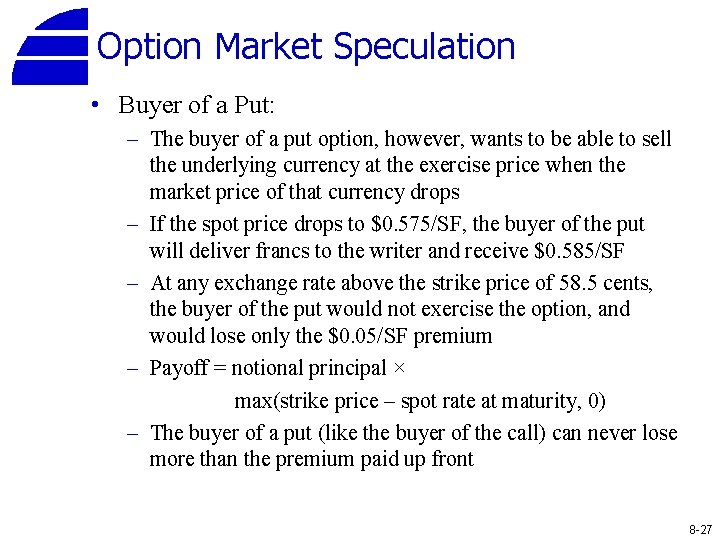 Option Market Speculation

• Buyer of a Put:

– The buyer of a put option, however, wants to be able to sell the underlying currency at the exercise price when the market price of that currency drops

– If the spot price drops to \$0.575/SF, the buyer of the put will deliver francs to the writer and receive \$0.585/SF

– At any exchange rate above the strike price of 58.5 cents, the buyer of the put would not exercise the option, and would lose only the \$0.05/SF premium

– Payoff = notional principal × max(strike price – spot rate at maturity, 0)

– The buyer of a put (like the buyer of the call) can never lose more than the premium paid up front

8-27